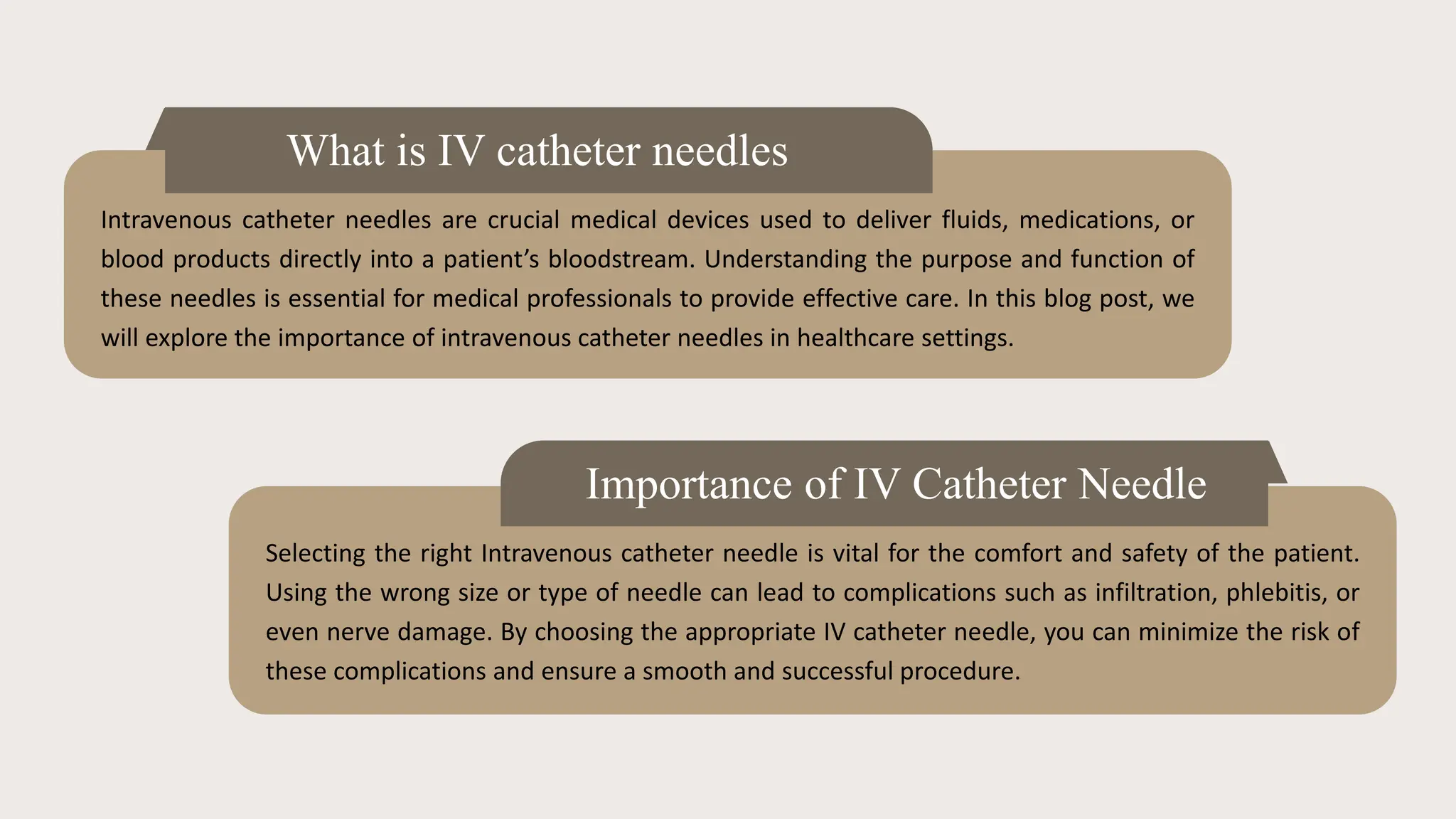 What is IV catheter needles

Intravenous catheter needles are crucial medical devices used to deliver fluids, medications, or blood products directly into a patient’s bloodstream. Understanding the purpose and function of these needles is essential for medical professionals to provide effective care. In this blog post, we will explore the importance of intravenous catheter needles in healthcare settings.

Importance of IV Catheter Needle

Selecting the right Intravenous catheter needle is vital for the comfort and safety of the patient. Using the wrong size or type of needle can lead to complications such as infiltration, phlebitis, or even nerve damage. By choosing the appropriate IV catheter needle, you can minimize the risk of these complications and ensure a smooth and successful procedure.